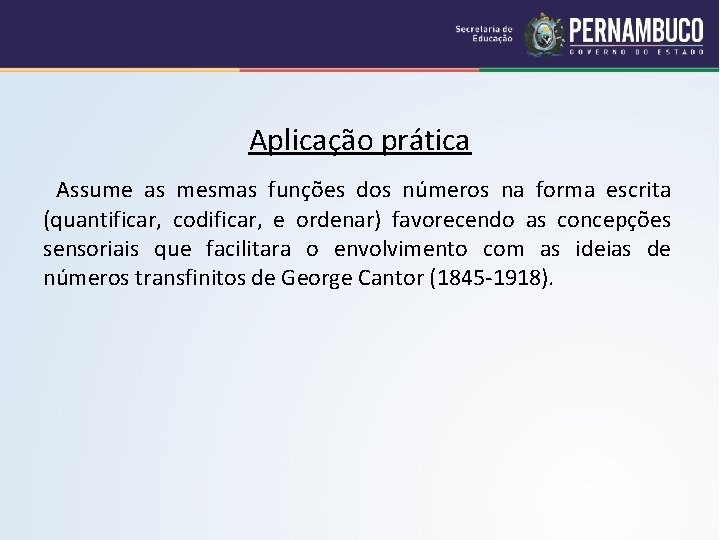 Secretaria de Educação
PERNAMBUCO
GOVERNO DO ESTADO

Aplicação prática

Assume as mesmas funções dos números na forma escrita (quantificar, codificar, e ordenar) favorecendo as concepções sensoriais que facilitara o envolvimento com as ideias de números transfinitos de George Cantor (1845-1918).